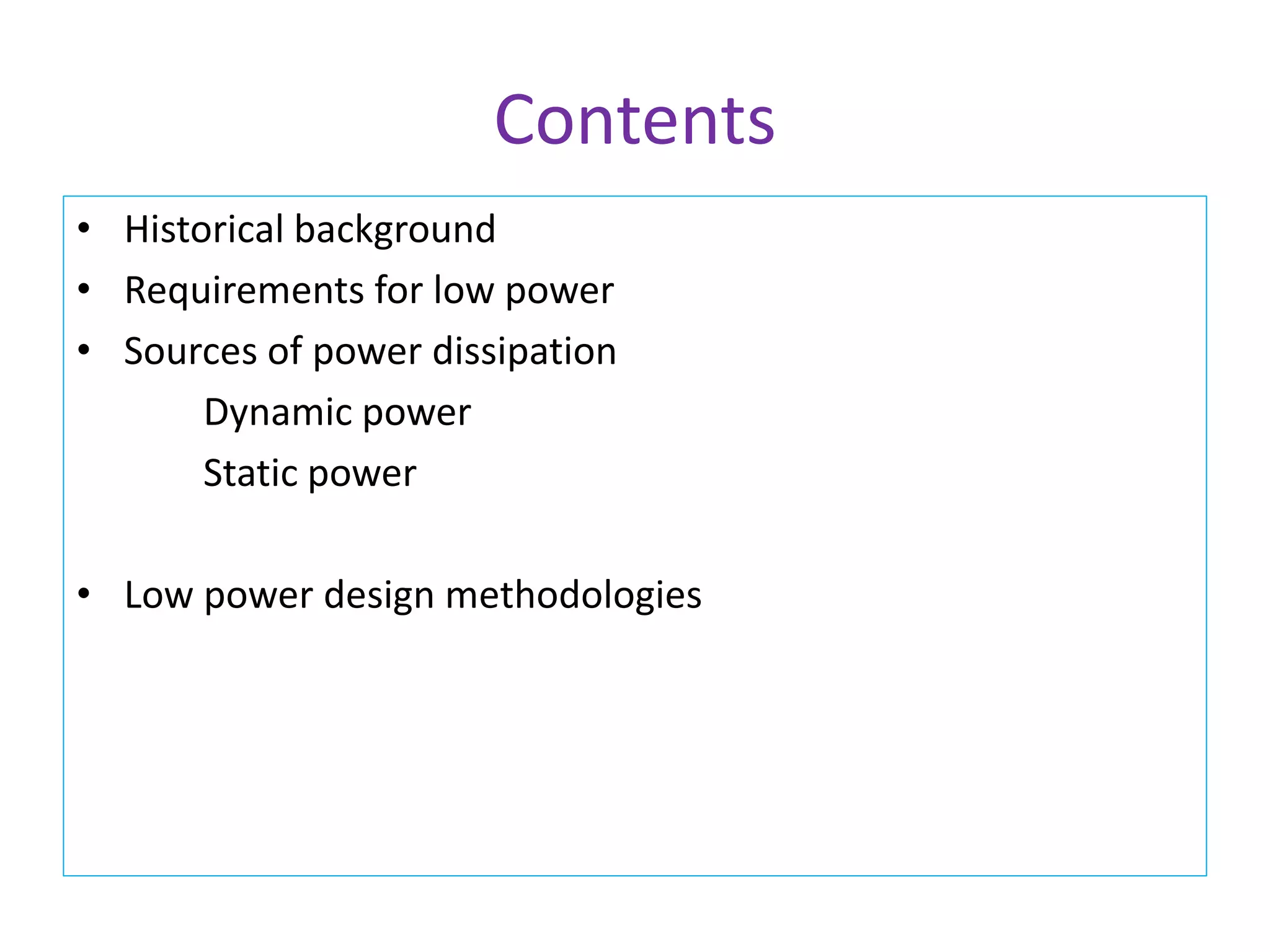 Contents

• Historical background
• Requirements for low power
• Sources of power dissipation
Dynamic power
Static power

• Low power design methodologies